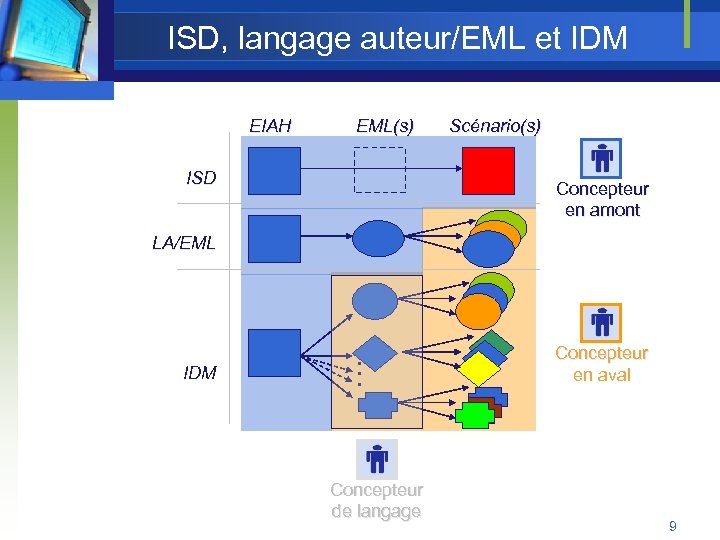 ISD, langage auteur/EML et IDM

EIAH

EML(s)

Scénario(s)

ISD

LA/EML

IDM

Concepteur en amont

Concepteur en aval

Concepteur de langage

9